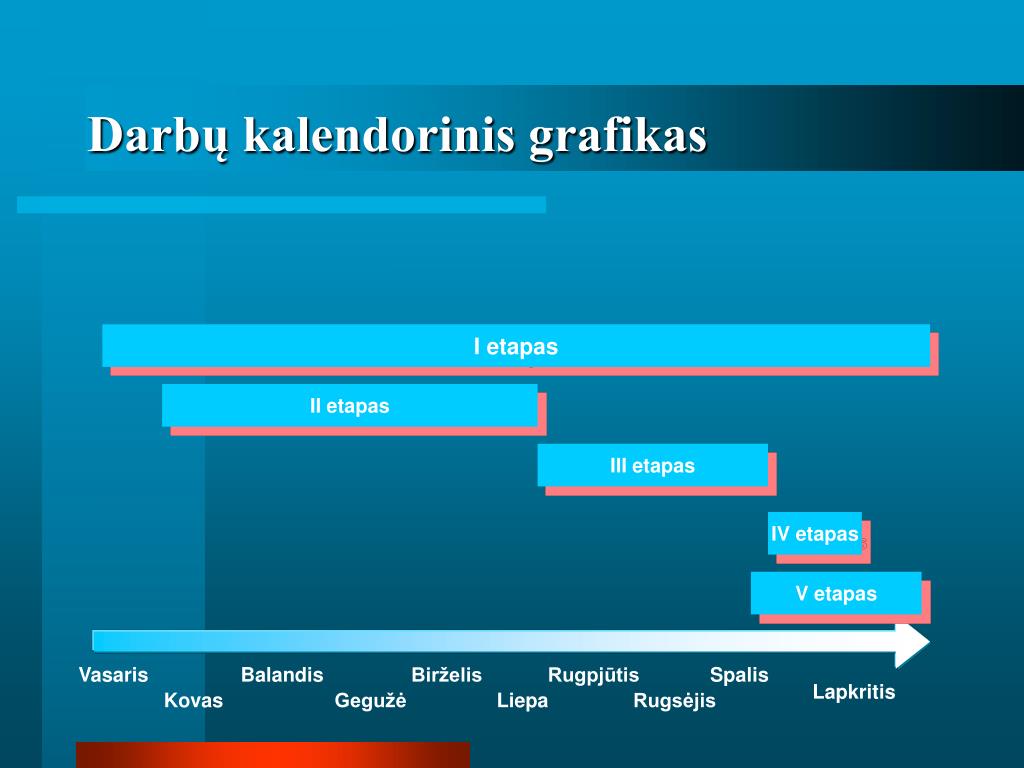 Darbų kalendorinis grafikas

I etapas

II etapas

III etapas

IV etapas

V etapas

Vasaris
Kovas
Balandis
Gegužė
Birželis
Liepa
Rugpjūtis
Rugsėjis
Spalis
Lapkritis